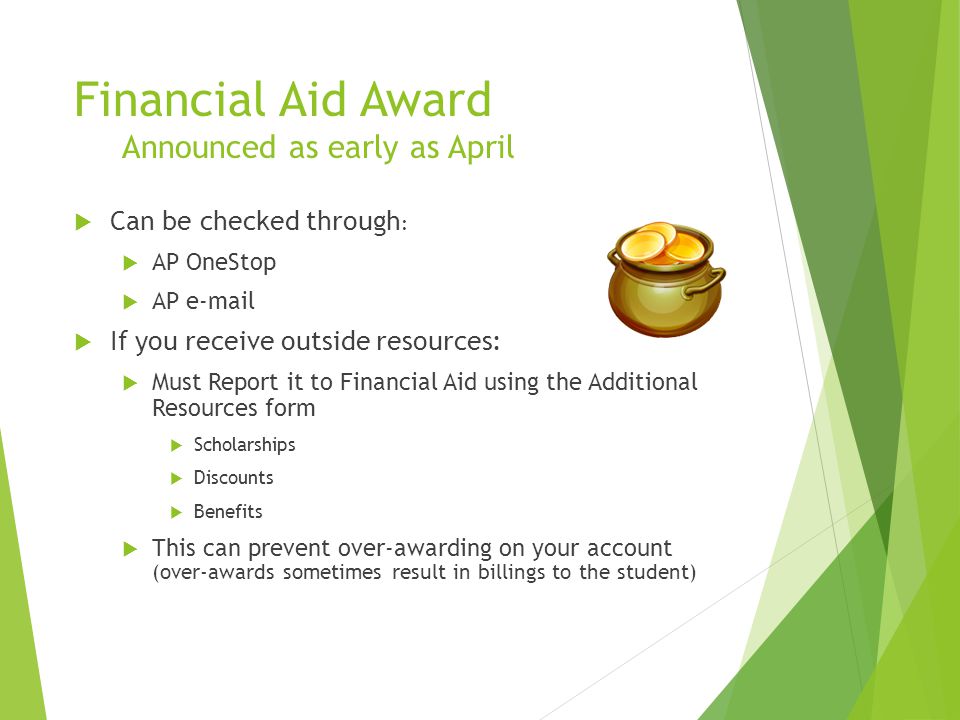 Financial Aid Award
Announced as early as April

Can be checked through:

AP OneStop

AP e-mail

If you receive outside resources:

Must Report it to Financial Aid using the Additional Resources form

Scholarships

Discounts

Benefits

This can prevent over-awarding on your account (over-awards sometimes result in billings to the student)